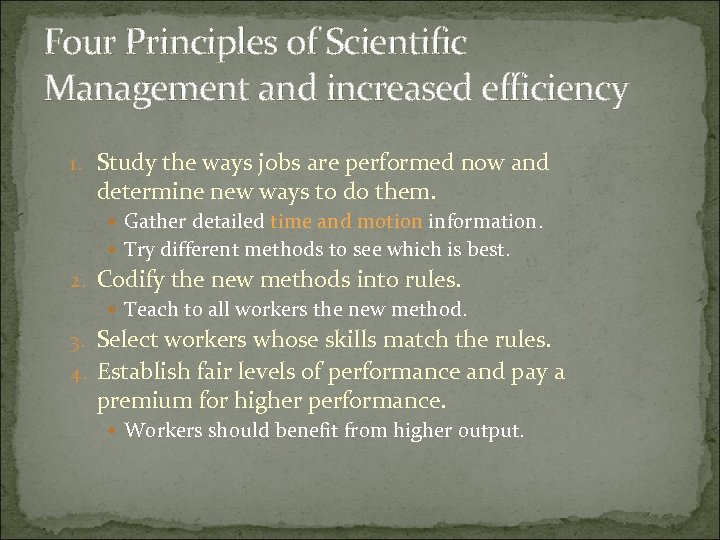 Four Principles of Scientific Management and increased efficiency

1. Study the ways jobs are performed now and determine new ways to do them.
- Gather detailed time and motion information.
- Try different methods to see which is best.
2. Codify the new methods into rules.
- Teach to all workers the new method.
3. Select workers whose skills match the rules.
4. Establish fair levels of performance and pay a premium for higher performance.
- Workers should benefit from higher output.